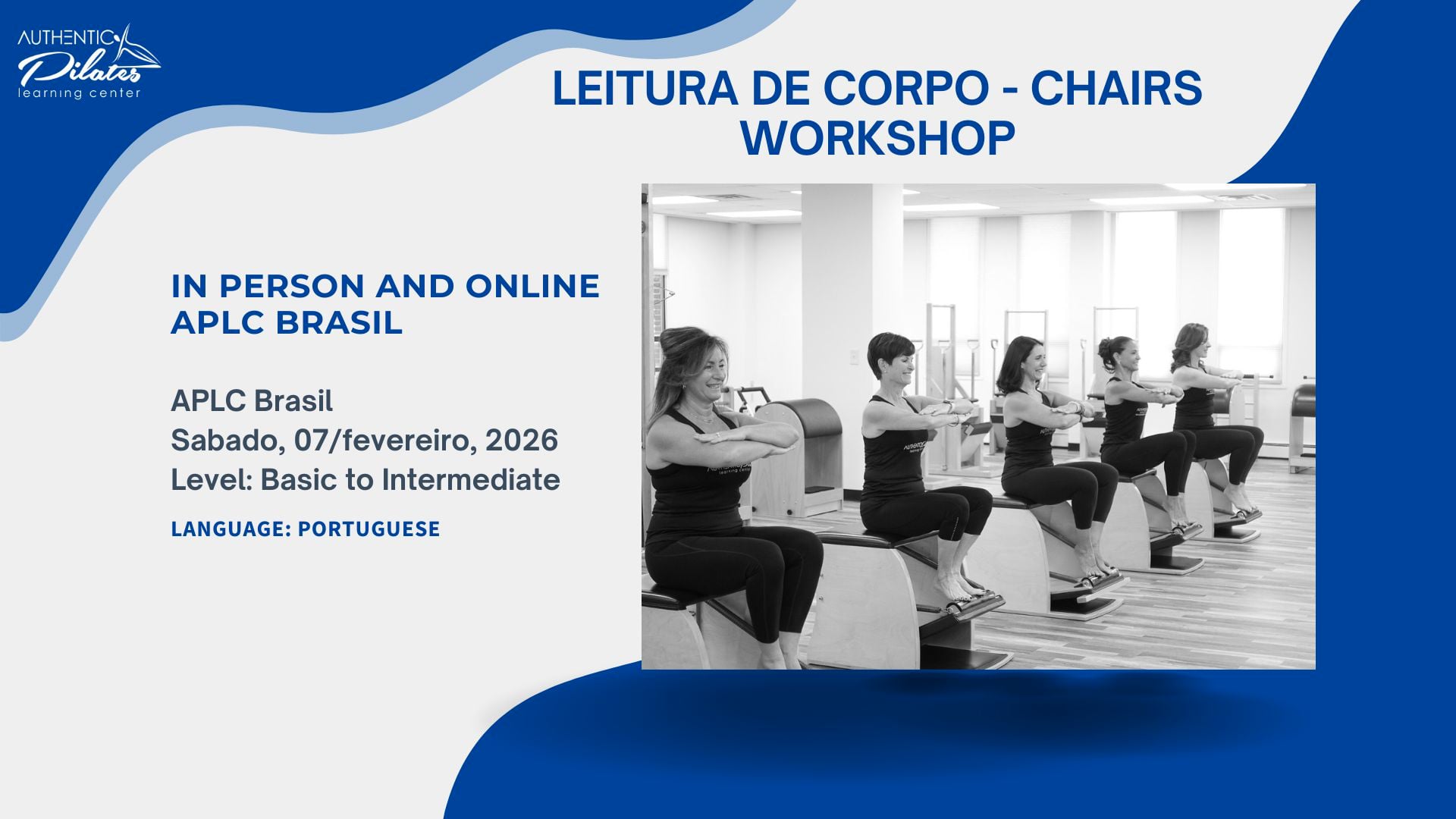 AUTHENTIC Pilates learning center

LEITURA DE CORPO - CHAIRS WORKSHOP

IN PERSON AND ONLINE
APLC BRASIL

APLC Brasil
Sabado, 07/fevereiro, 2026
Level: Basic to Intermediate

LANGUAGE: PORTUGUESE